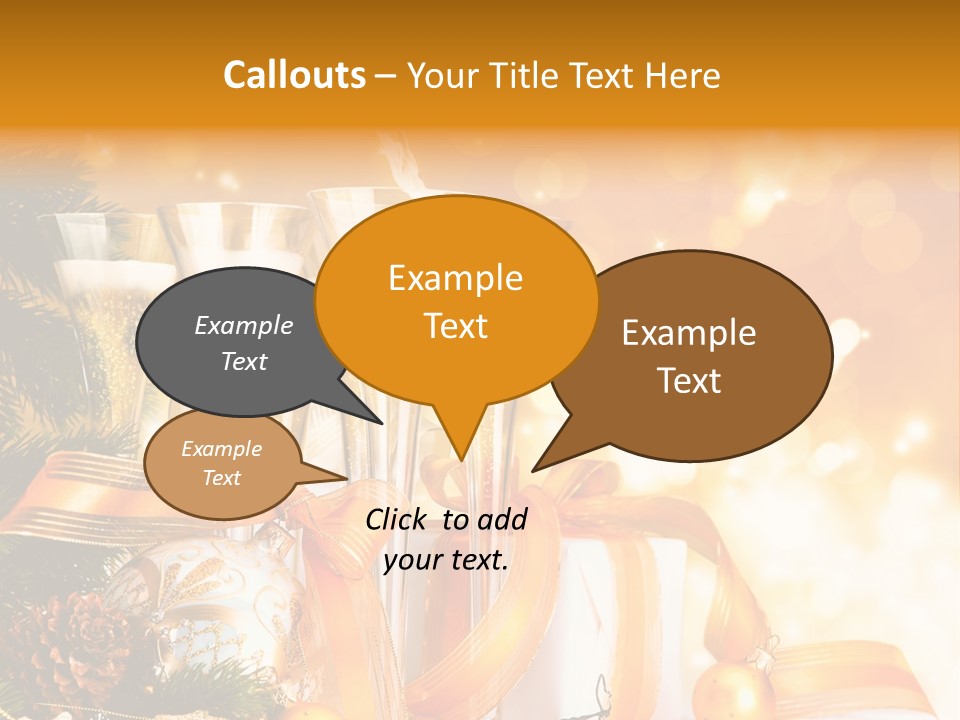 Callouts – Your Title Text Here

Example Text

Example Text

Example Text

Example Text

Click to add your text.